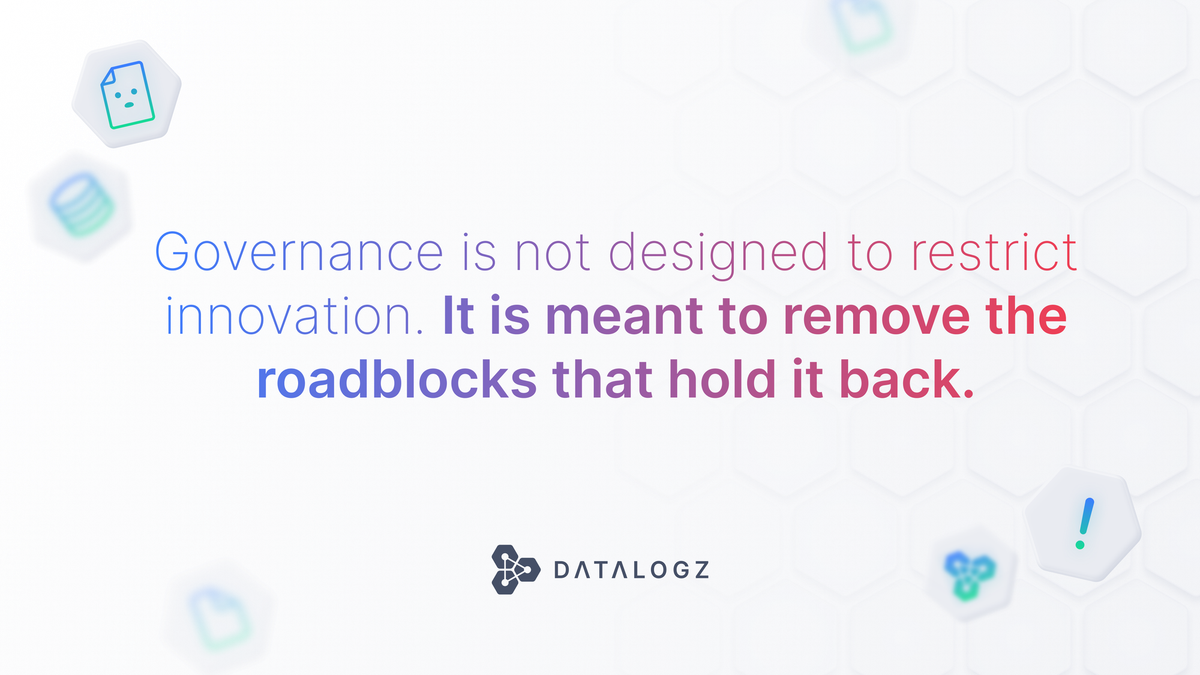 Governance is not designed to restrict innovation. It is meant to remove the roadblocks that hold it back.

DATALOGZ